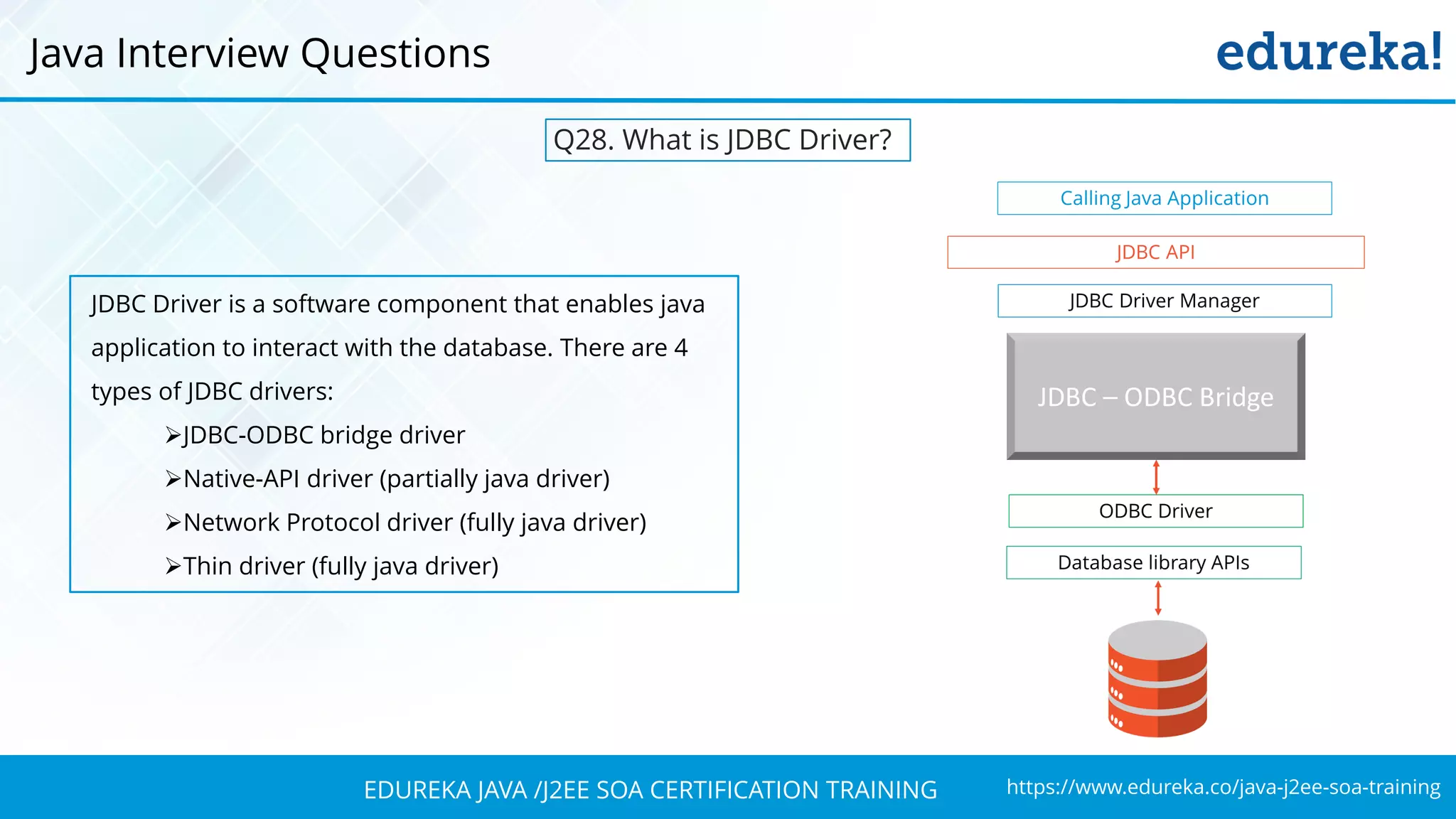 Java Interview Questions

edureka!

Q28. What is JDBC Driver?

JDBC Driver is a software component that enables java application to interact with the database. There are 4 types of JDBC drivers:

➢JDBC-ODBC bridge driver
➢Native-API driver (partially java driver)
➢Network Protocol driver (fully java driver)
➢Thin driver (fully java driver)

Calling Java Application

JDBC API

JDBC Driver Manager

JDBC – ODBC Bridge

ODBC Driver

Database library APIs

EDUREKA JAVA /J2EE SOA CERTIFICATION TRAINING

https://www.edureka.co/java-j2ee-soa-training